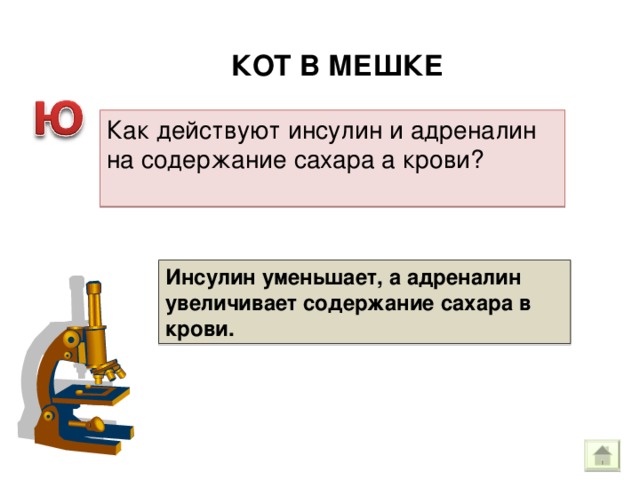 КОТ В МЕШКЕ

Ю

Как действуют инсулин и адреналин на содержание сахара а крови?

Инсулин уменьшает, а адреналин увеличивает содержание сахара в крови.